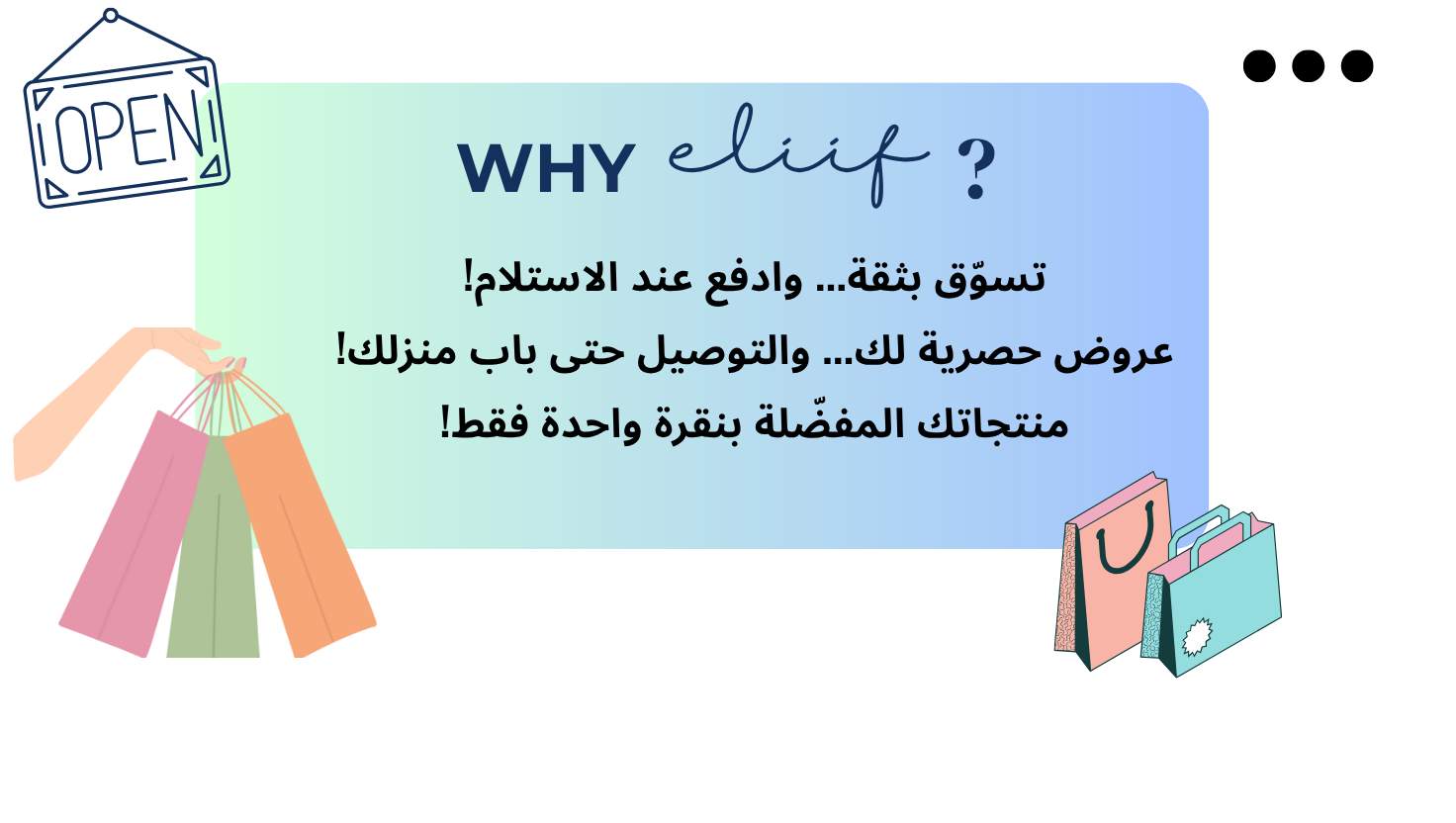 OPEN

WHY eliif ?

تسوّق بثقة... وادفع عند الاستلام!

عروض حصرية لك... والتوصيل حتى باب منزلك!

منتجاتك المفضّلة بنقرة واحدة فقط!